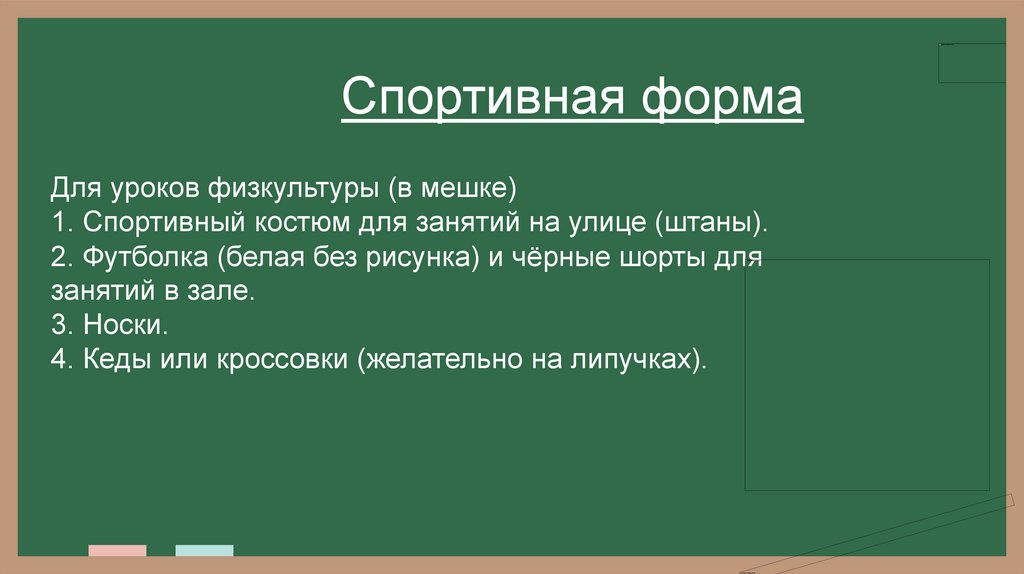 Спортивная форма

Для уроков физкультуры (в мешке)
1. Спортивный костюм для занятий на улице (штаны).
2. Футболка (белая без рисунка) и чёрные шорты для занятий в зале.
3. Носки.
4. Кеды или кроссовки (желательно на липучках).